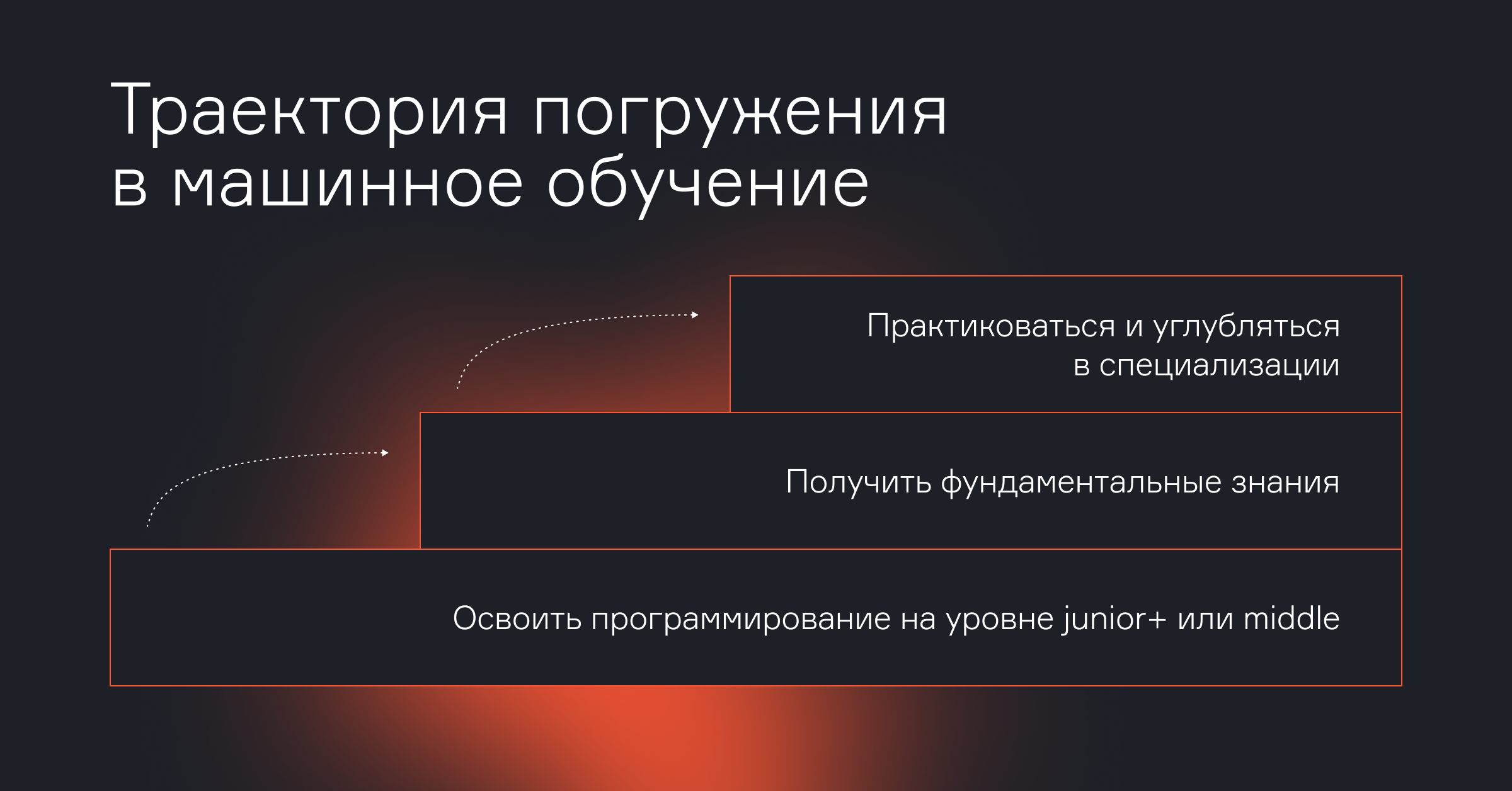 Траектория погружения в машинное обучение

Практиковаться и углубляться в специализации

Получить фундаментальные знания

Освоить программирование на уровне junior+ или middle